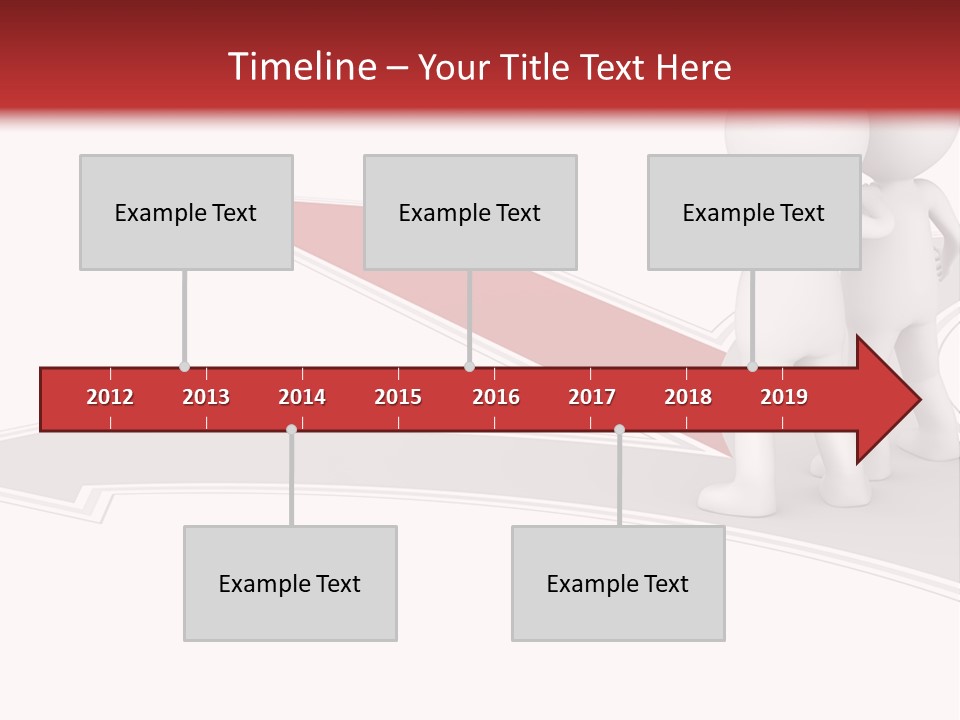 Timeline – Your Title Text Here

Example Text

Example Text

Example Text

2012 2013 2014 2015 2016 2017 2018 2019

Example Text

Example Text